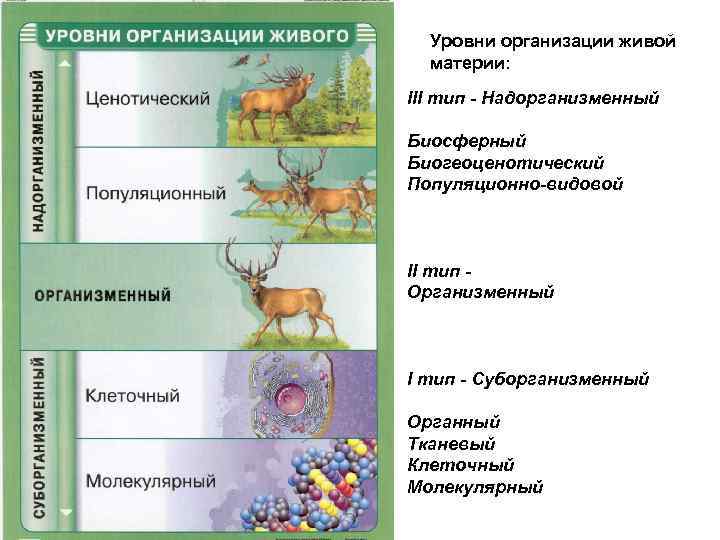 УРОВНИ ОРГАНИЗАЦИИ ЖИВОГО

НАДОРГАНИЗМЕННЫЙ

Ценотический

Популяционный

ОРГАНИЗМЕННЫЙ

СУБОРГАНИЗМЕННЫЙ

Клеточный

Молекулярный

Уровни организации живой материи:

III тип - Надорганизменный

Биосферный
Биогеоценотический
Популяционно-видовой

II тип -
Организменный

I тип - Суборганизменный

Органный
Тканевый
Клеточный
Молекулярный